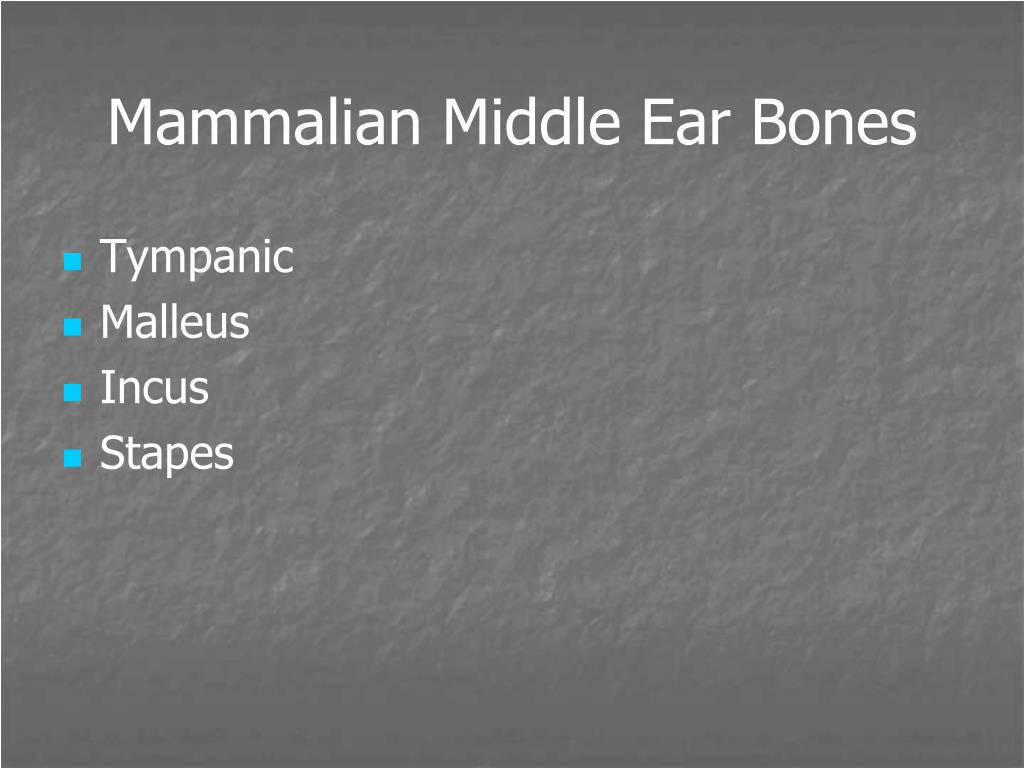 Mammalian Middle Ear Bones

- Tympanic
- Malleus
- Incus
- Stapes